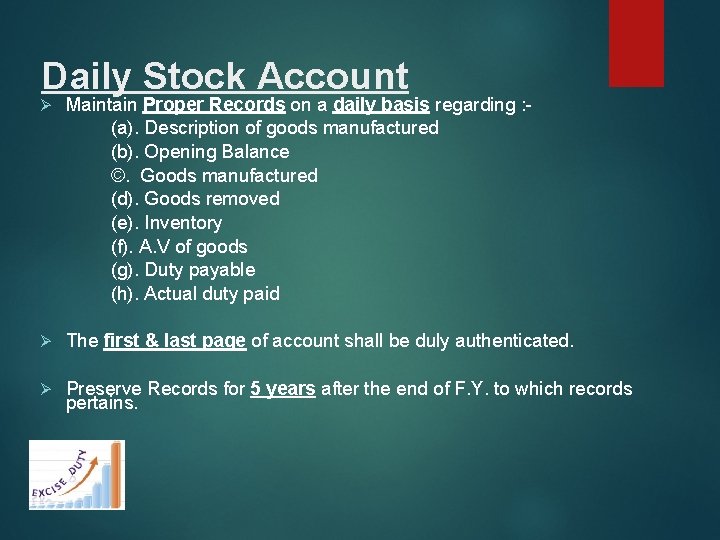 Daily Stock Account

➢ Maintain Proper Records on a daily basis regarding :-
(a). Description of goods manufactured
(b). Opening Balance
©. Goods manufactured
(d). Goods removed
(e). Inventory
(f). A.V of goods
(g). Duty payable
(h). Actual duty paid

➢ The first & last page of account shall be duly authenticated.

➢ Preserve Records for 5 years after the end of F.Y. to which records pertains.

EXCISE DUTY